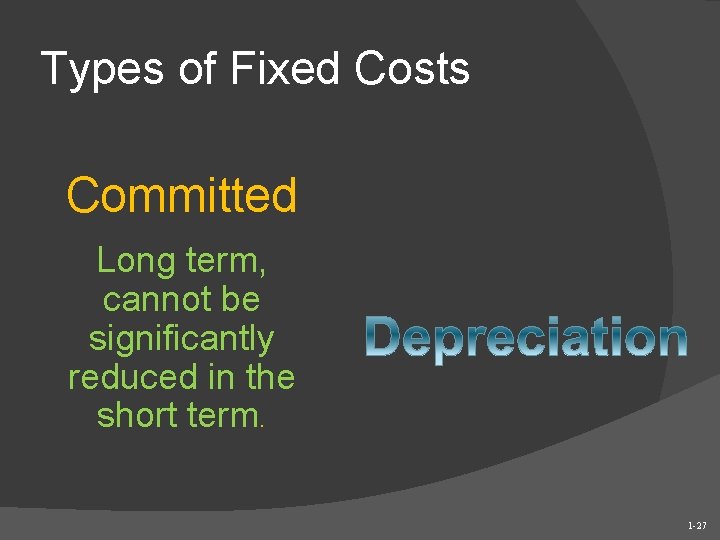 Types of Fixed Costs

Committed

Long term, cannot be significantly reduced in the short term.

Depreciation

1-27